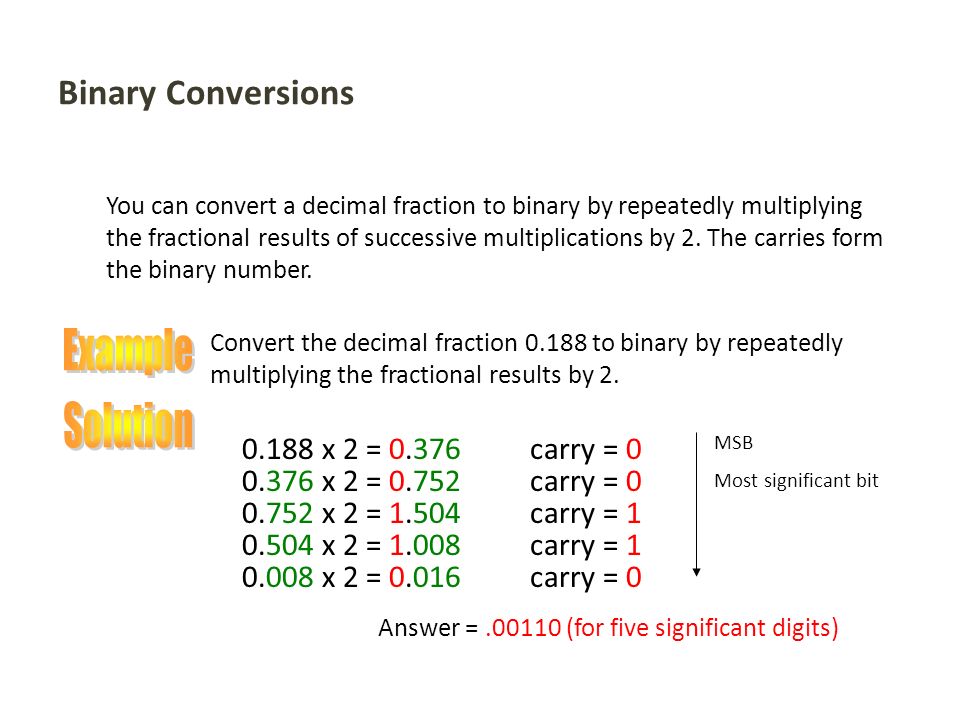 Binary Conversions

You can convert a decimal fraction to binary by repeatedly multiplying the fractional results of successive multiplications by 2. The carries form the binary number.

Example

Convert the decimal fraction 0.188 to binary by repeatedly multiplying the fractional results by 2.

Solution

0.188 x 2 = 0.376 carry = 0
0.376 x 2 = 0.752 carry = 0
0.752 x 2 = 1.504 carry = 1
0.504 x 2 = 1.008 carry = 1
0.008 x 2 = 0.016 carry = 0

MSB

Most significant bit

Answer = .00110 (for five significant digits)